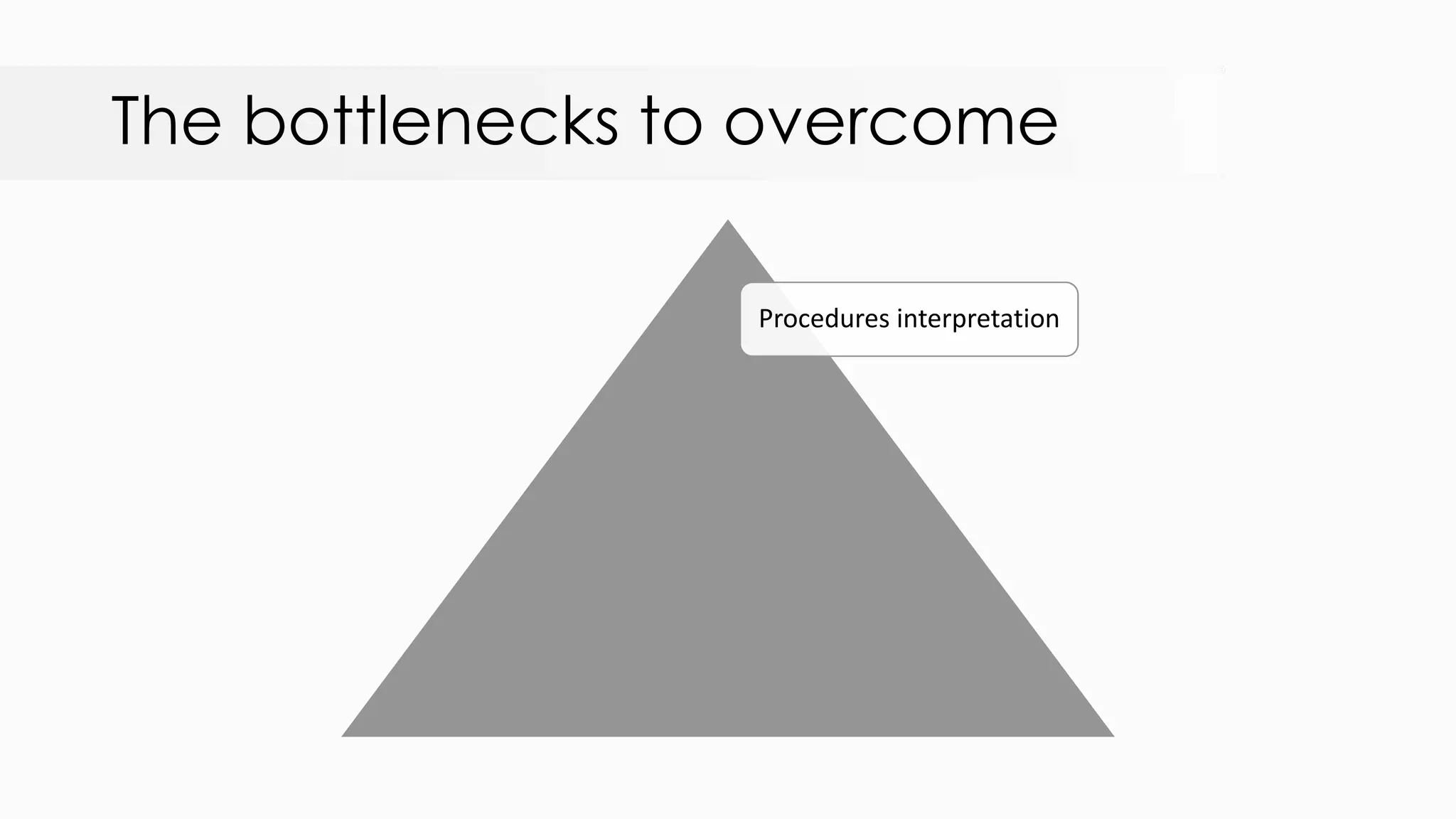 The bottlenecks to overcome

Procedures interpretation